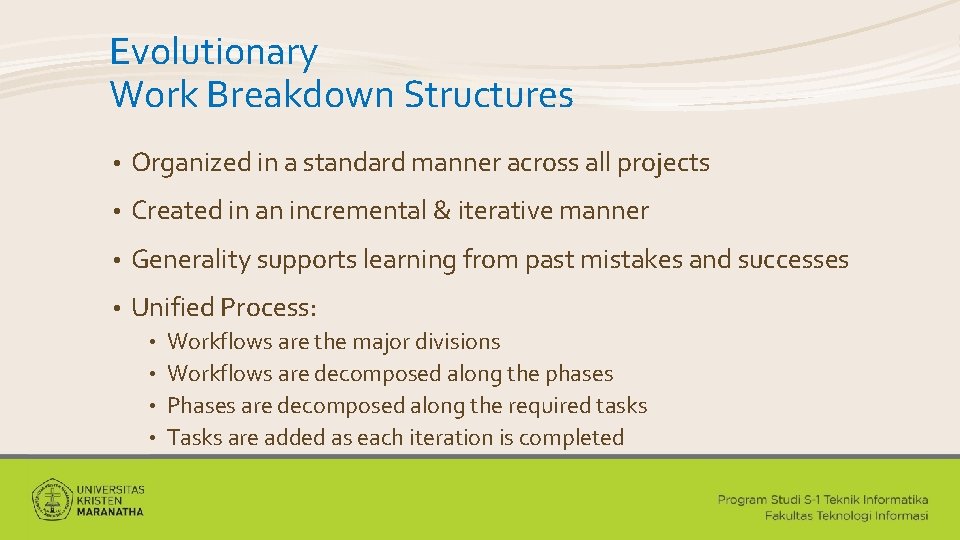 Evolutionary
Work Breakdown Structures

• Organized in a standard manner across all projects

• Created in an incremental & iterative manner

• Generality supports learning from past mistakes and successes

• Unified Process:
  • Workflows are the major divisions
  • Workflows are decomposed along the phases
  • Phases are decomposed along the required tasks
  • Tasks are added as each iteration is completed

UNIVERSITAS
KRISTEN
MARANATHA

Program Studi S-1 Teknik Informatika
Fakultas Teknologi Informasi